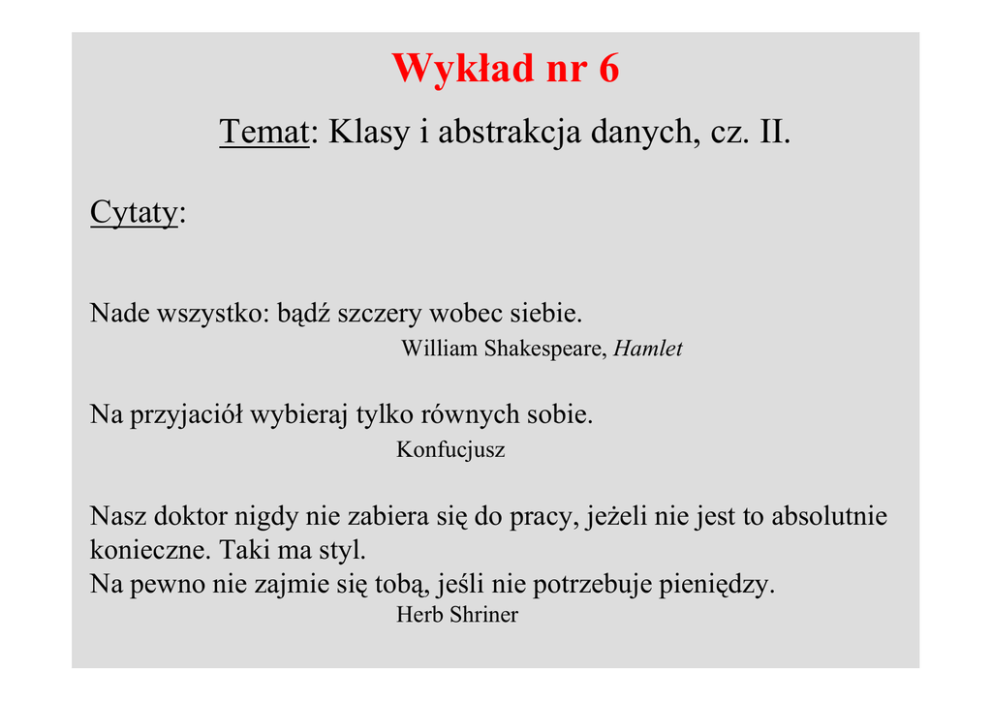 Wykład nr 6

Temat: Klasy i abstrakcja danych, cz. II.

Cytaty:

Nade wszystko: bądź szczery wobec siebie.
William Shakespeare, Hamlet

Na przyjaciół wybieraj tylko równych sobie.
Konfucjusz

Nasz doktor nigdy nie zabiera się do pracy, jeżeli nie jest to absolutnie konieczne. Taki ma styl.
Na pewno nie zajmie się tobą, jeśli nie potrzebuje pieniędzy.
Herb Shriner